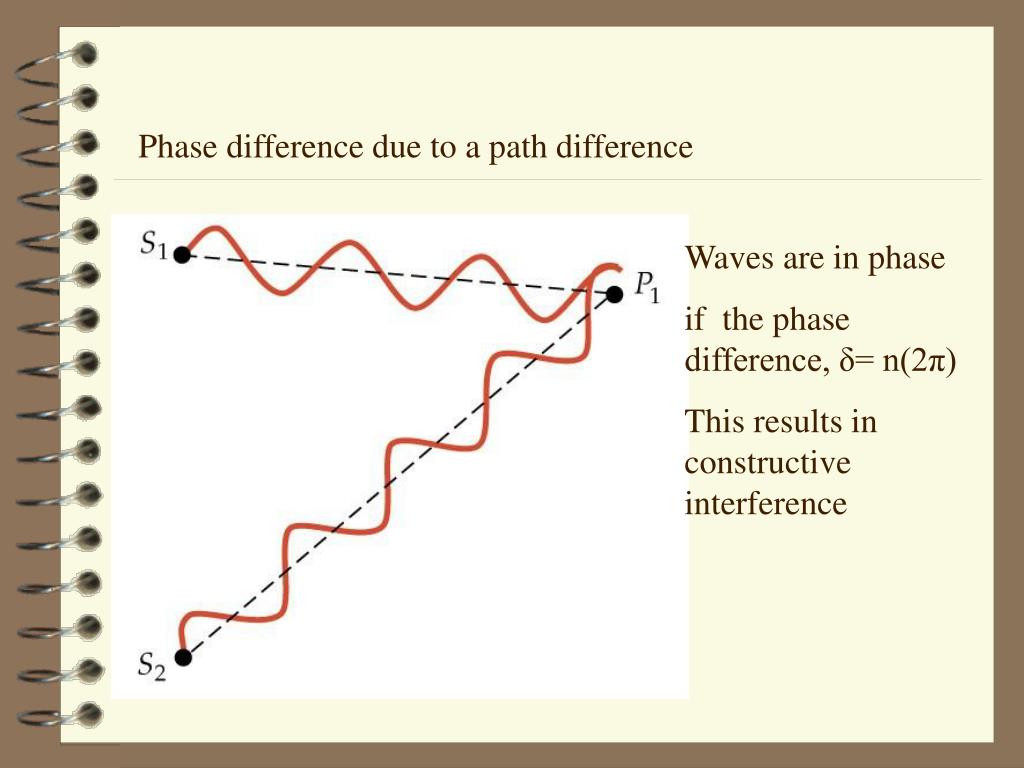 Phase difference due to a path difference

$S_1$

$P_1$

$S_2$

Waves are in phase

if the phase difference, $\delta = n(2\pi)$

This results in constructive interference